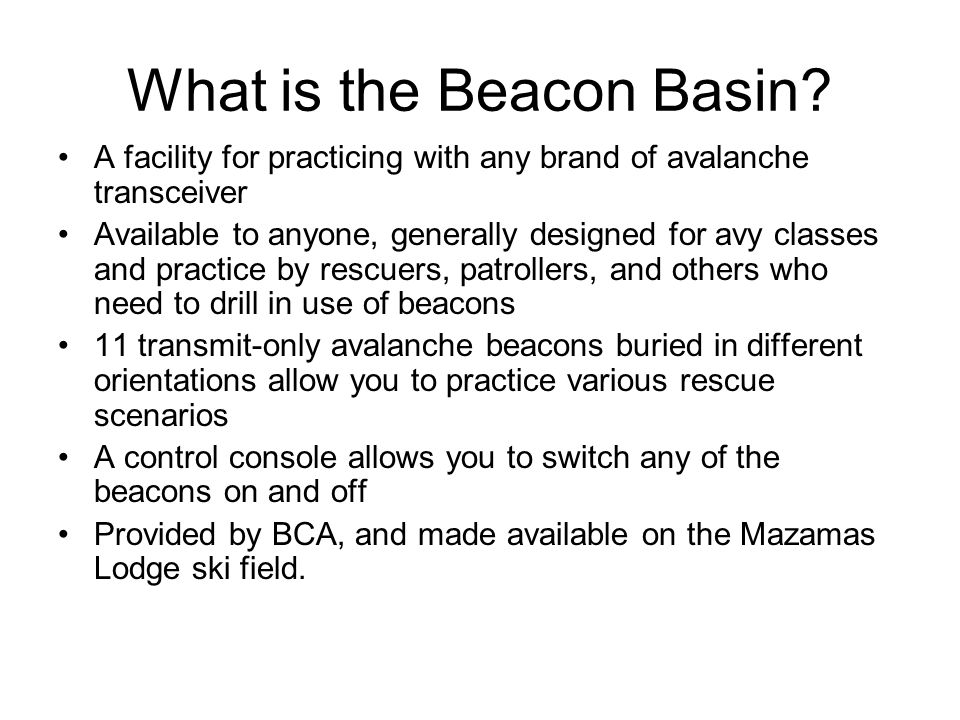 What is the Beacon Basin?

• A facility for practicing with any brand of avalanche transceiver
• Available to anyone, generally designed for avy classes and practice by rescuers, patrollers, and others who need to drill in use of beacons
• 11 transmit-only avalanche beacons buried in different orientations allow you to practice various rescue scenarios
• A control console allows you to switch any of the beacons on and off
• Provided by BCA, and made available on the Mazamas Lodge ski field.